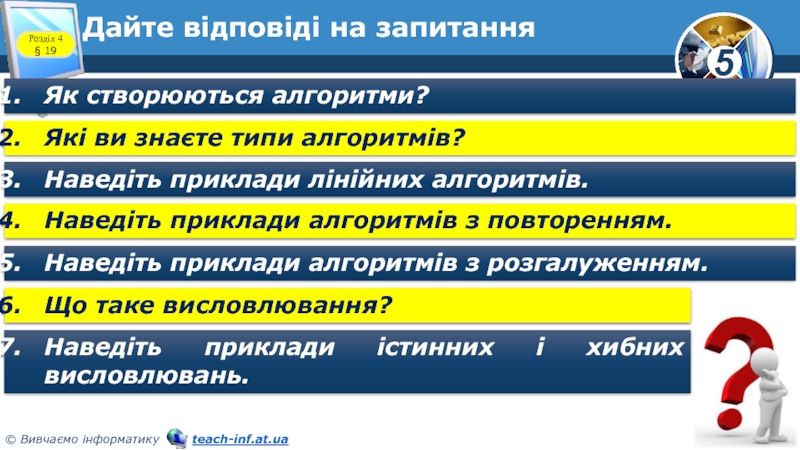 Розділ 4
§ 19

Дайте відповіді на запитання

5

1. Як створюються алгоритми?

2. Які ви знаєте типи алгоритмів?

3. Наведіть приклади лінійних алгоритмів.

4. Наведіть приклади алгоритмів з повторенням.

5. Наведіть приклади алгоритмів з розгалуженням.

6. Що таке висловлювання?

7. Наведіть приклади істинних і хибних висловлювань.

© Вивчаємо інформатику teach-inf.at.ua